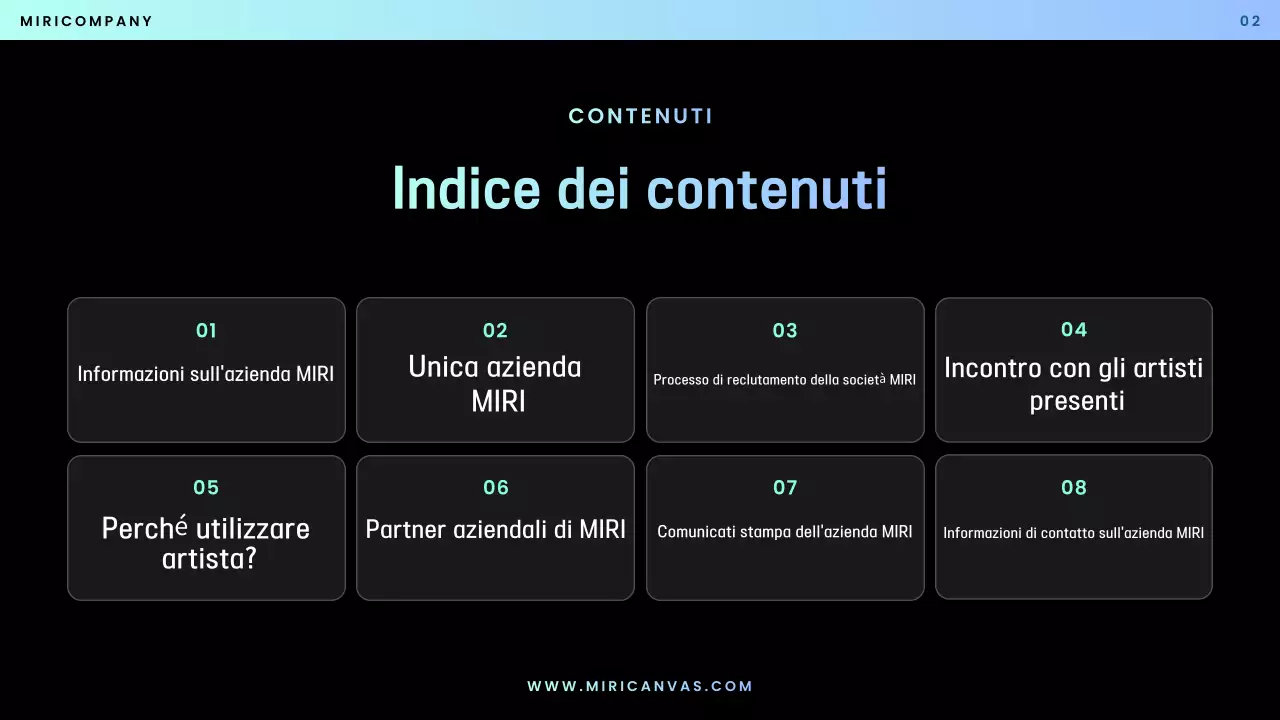 MIRICOMPANY

02

CONTENUTI

Indice dei contenuti

01
Informazioni sull'azienda MIRI

02
Unica azienda MIRI

03
Processo di reclutamento della società MIRI

04
Incontro con gli artisti presenti

05
Perché utilizzare artista?

06
Partner aziendali di MIRI

07
Comunicati stampa dell'azienda MIRI

08
Informazioni di contatto sull'azienda MIRI

WWW.MIRICANVAS.COM